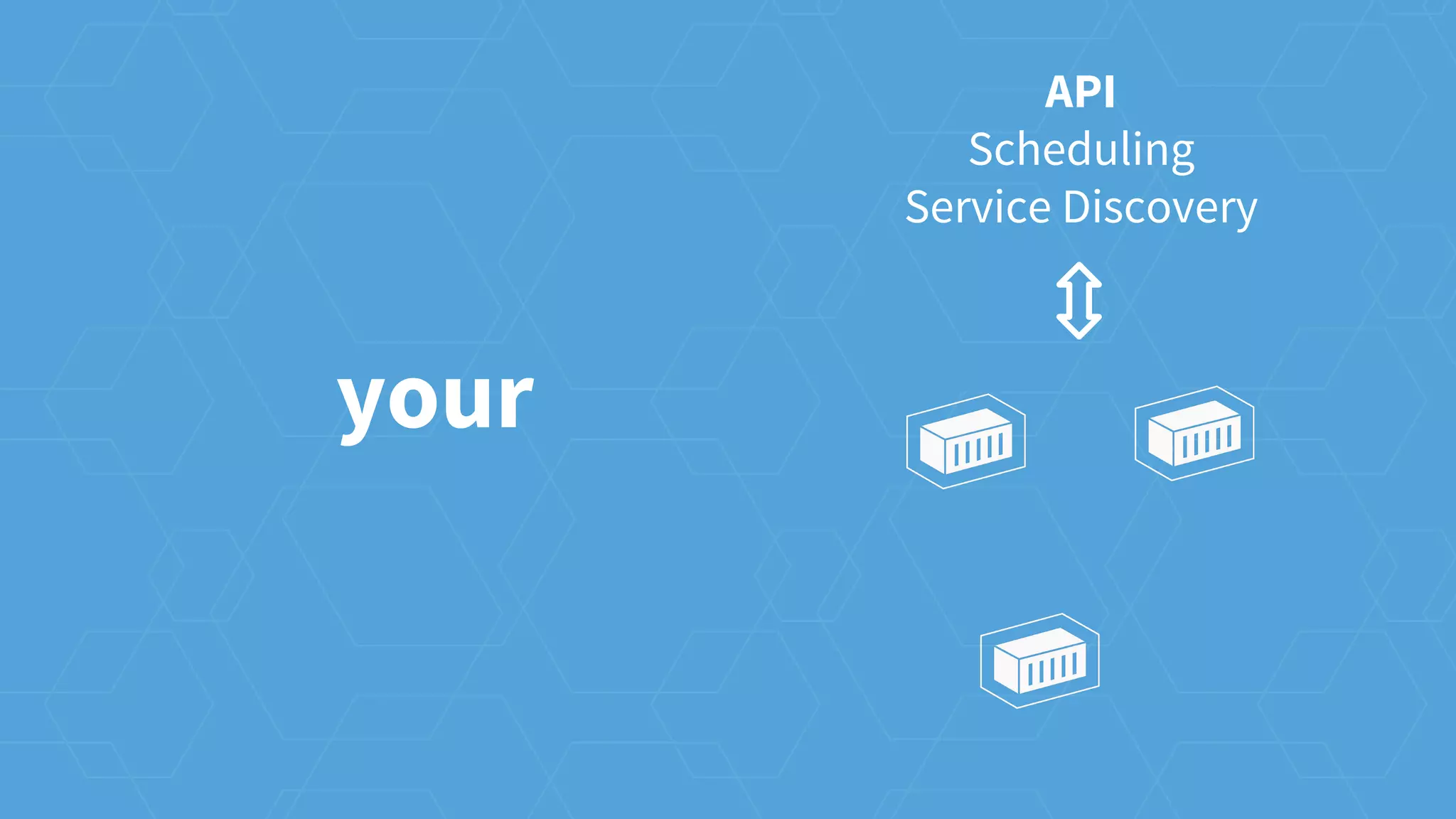 API
Scheduling
Service Discovery

your